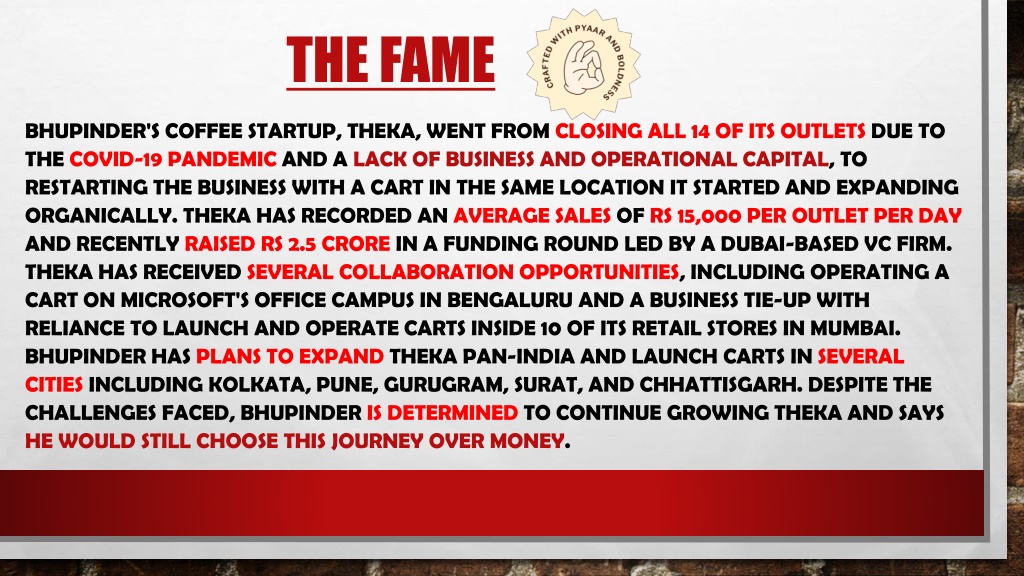 THE FAME

CRAFTED WITH PYAAR AND BOLDNESS

BHUPINDER'S COFFEE STARTUP, THEKA, WENT FROM CLOSING ALL 14 OF ITS OUTLETS DUE TO THE COVID-19 PANDEMIC AND A LACK OF BUSINESS AND OPERATIONAL CAPITAL, TO RESTARTING THE BUSINESS WITH A CART IN THE SAME LOCATION IT STARTED AND EXPANDING ORGANICALLY. THEKA HAS RECORDED AN AVERAGE SALES OF RS 15,000 PER OUTLET PER DAY AND RECENTLY RAISED RS 2.5 CRORE IN A FUNDING ROUND LED BY A DUBAI-BASED VC FIRM. THEKA HAS RECEIVED SEVERAL COLLABORATION OPPORTUNITIES, INCLUDING OPERATING A CART ON MICROSOFT'S OFFICE CAMPUS IN BENGALURU AND A BUSINESS TIE-UP WITH RELIANCE TO LAUNCH AND OPERATE CARTS INSIDE 10 OF ITS RETAIL STORES IN MUMBAI. BHUPINDER HAS PLANS TO EXPAND THEKA PAN-INDIA AND LAUNCH CARTS IN SEVERAL CITIES INCLUDING KOLKATA, PUNE, GURUGRAM, SURAT, AND CHHATTISGARH. DESPITE THE CHALLENGES FACED, BHUPINDER IS DETERMINED TO CONTINUE GROWING THEKA AND SAYS HE WOULD STILL CHOOSE THIS JOURNEY OVER MONEY.